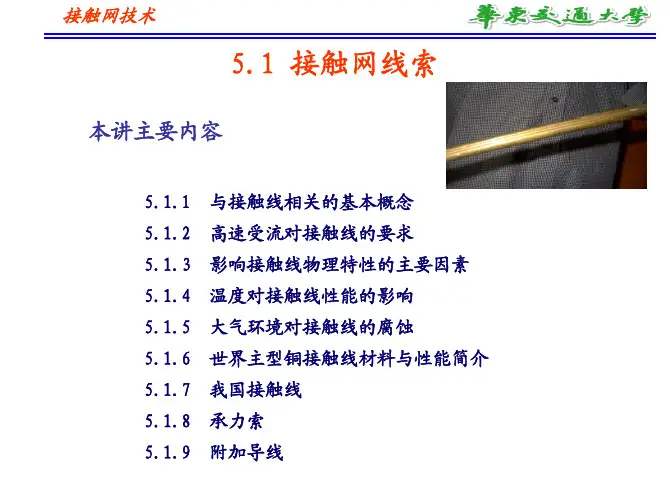 接触网技术

華東交通大學

5.1 接触网线索

本讲主要内容

5.1.1 与接触线相关的基本概念
5.1.2 高速受流对接触线的要求
5.1.3 影响接触线物理特性的主要因素
5.1.4 温度对接触线性能的影响
5.1.5 大气环境对接触线的腐蚀
5.1.6 世界主型铜接触线材料与性能简介
5.1.7 我国接触线
5.1.8 承力索
5.1.9 附加导线